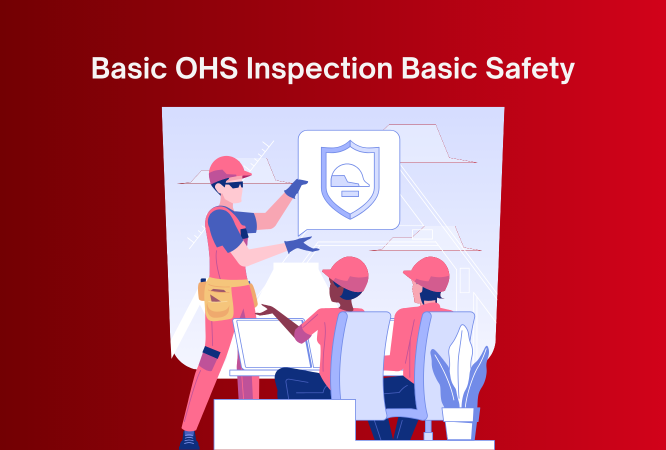 Basic OHS Inspection Basic Safety